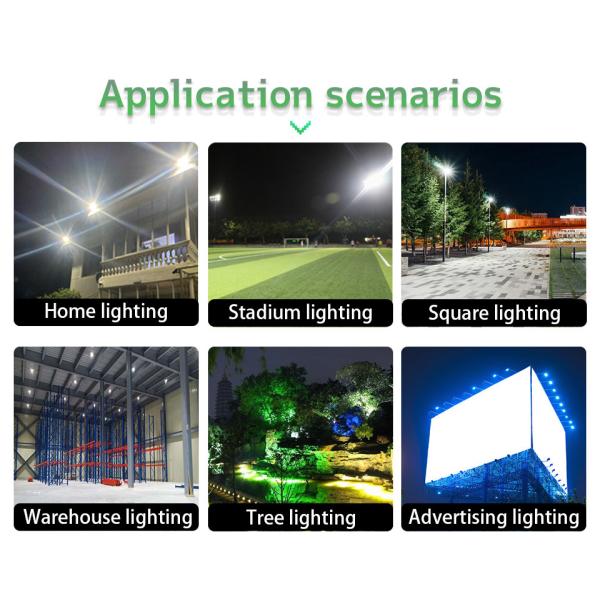 Application scenarios

Home lighting

Stadium lighting

Square lighting

Warehouse lighting

Tree lighting

Advertising lighting